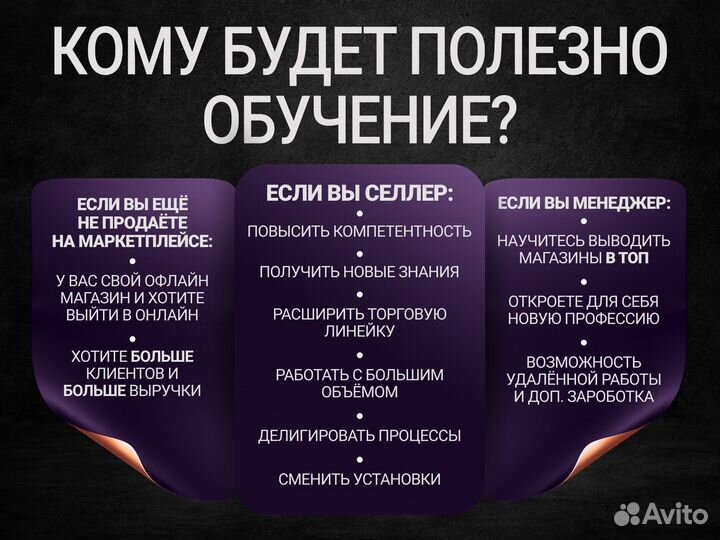 КОМУ БУДЕТ ПОЛЕЗНО ОБУЧЕНИЕ?

ЕСЛИ ВЫ ЕЩЁ НЕ ПРОДАЁТЕ НА МАРКЕТПЛЕЙСЕ:
•
У ВАС СВОЙ ОФЛАЙН МАГАЗИН И ХОТИТЕ ВЫЙТИ В ОНЛАЙН
•
ХОТИТЕ БОЛЬШЕ КЛИЕНТОВ И БОЛЬШЕ ВЫРУЧКИ

ЕСЛИ ВЫ СЕЛЛЕР:
•
ПОВЫСИТЬ КОМПЕТЕНТНОСТЬ
•
ПОЛУЧИТЬ НОВЫЕ ЗНАНИЯ
•
РАСШИРИТЬ ТОРГОВУЮ ЛИНЕЙКУ
•
РАБОТАТЬ С БОЛЬШИМ ОБЪЁМОМ
•
ДЕЛИГИРОВАТЬ ПРОЦЕССЫ
•
СМЕНИТЬ УСТАНОВКИ

ЕСЛИ ВЫ МЕНЕДЖЕР:
•
НАУЧИТЕСЬ ВЫВОДИТЬ МАГАЗИНЫ В ТОП
•
ОТКРОЕТЕ ДЛЯ СЕБЯ НОВУЮ ПРОФЕССИЮ
•
ВОЗМОЖНОСТЬ УДАЛЁННОЙ РАБОТЫ И ДОП. ЗАРОБОТКА

Avito